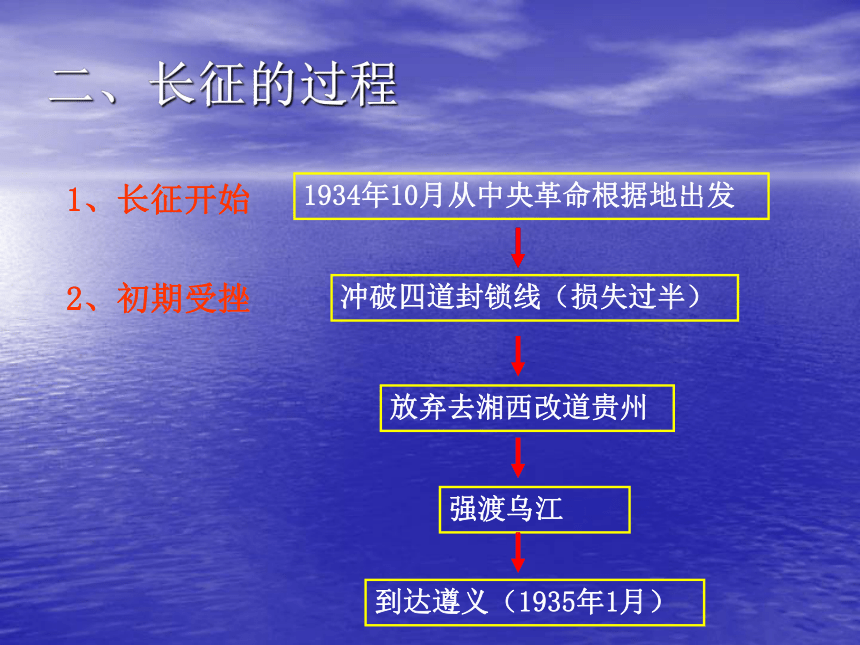 二、长征的过程

1、长征开始

1934年10月从中央革命根据地出发

2、初期受挫

冲破四道封锁线（损失过半）

放弃去湘西改道贵州

强渡乌江

到达遵义（1935年1月）